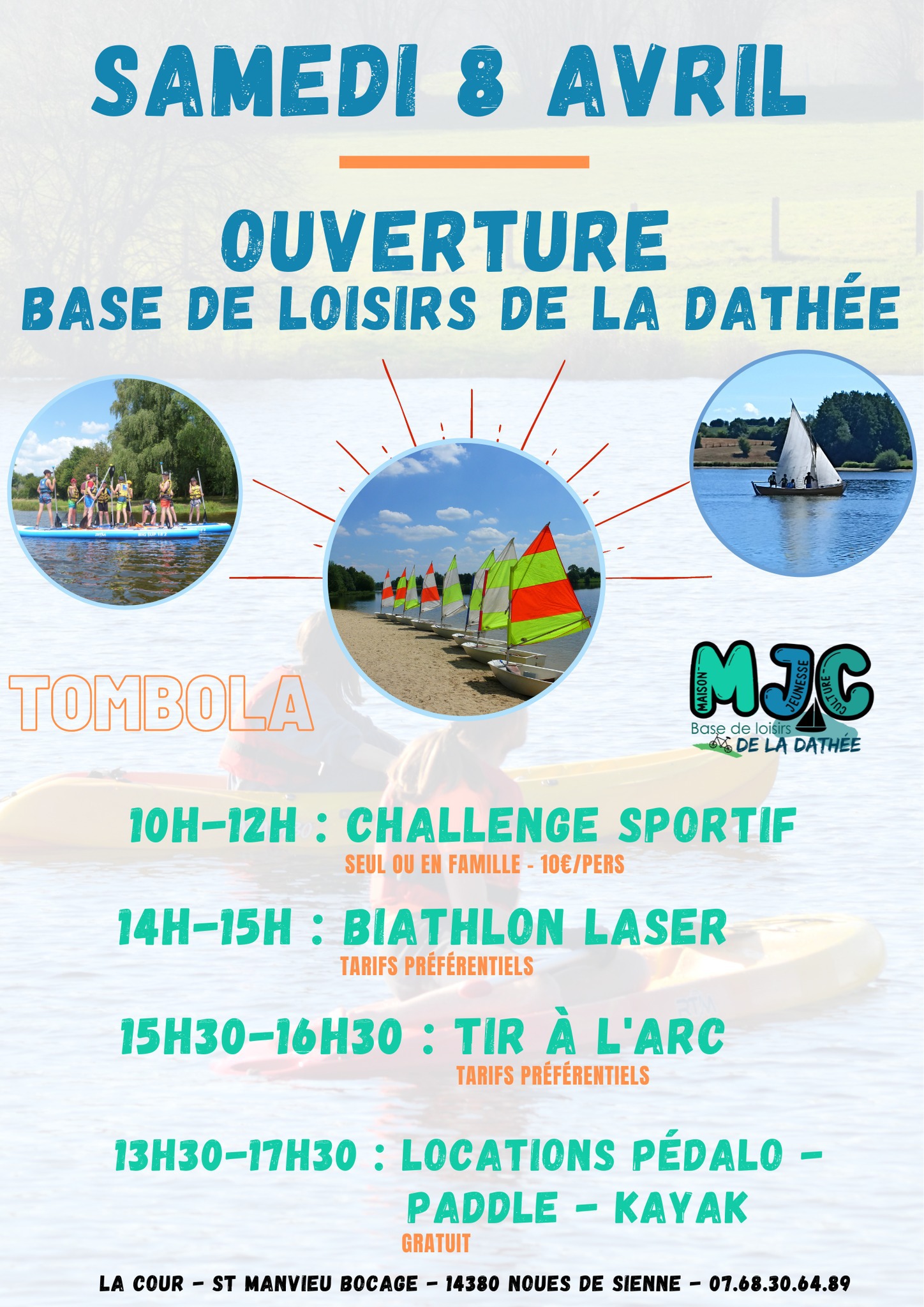 SAMEDI 8 AVRIL

OUVERTURE
BASE DE LOISIRS DE LA DATHÉE

TOMBOLA

MAISON MJC JEUNESSE CULTURE
Base de loisirs
DE LA DATHÉE

10H-12H : CHALLENGE SPORTIF
SEUL OU EN FAMILLE - 10€/PERS

14H-15H : BIATHLON LASER
TARIFS PRÉFÉRENTIELS

15H30-16H30 : TIR À L'ARC
TARIFS PRÉFÉRENTIELS

13H30-17H30 : LOCATIONS PÉDALO - PADDLE - KAYAK
GRATUIT

LA COUR - ST MANVIEU BOCAGE - 14380 NOUES DE SIENNE - 07.68.30.64.89